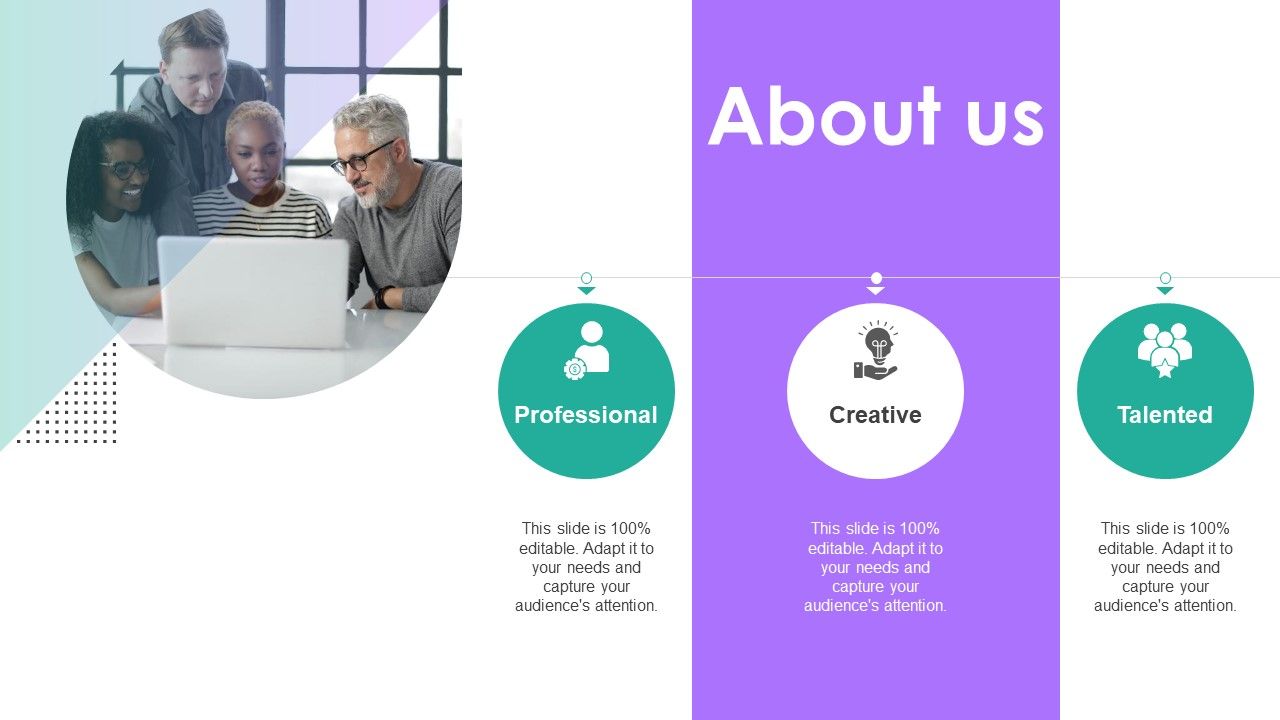 About us

Professional

This slide is 100% editable. Adapt it to your needs and capture your audience's attention.

Creative

This slide is 100% editable. Adapt it to your needs and capture your audience's attention.

Talented

This slide is 100% editable. Adapt it to your needs and capture your audience's attention.